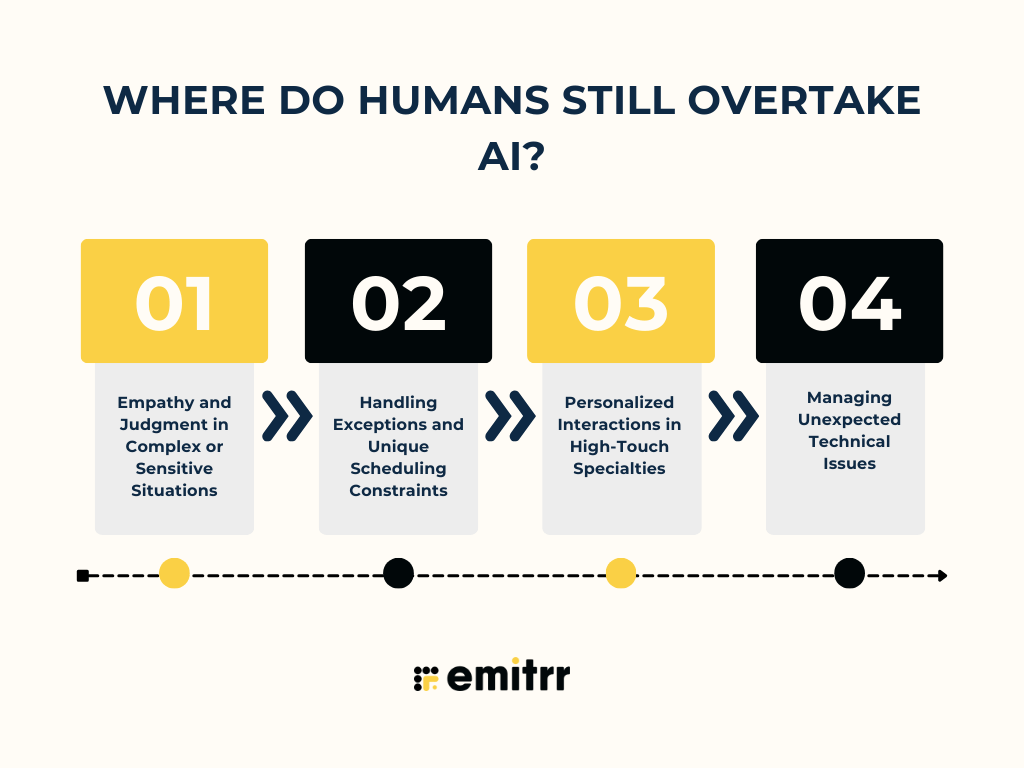 WHERE DO HUMANS STILL OVERTAKE AI?

01

Empathy and Judgment in Complex or Sensitive Situations

02

Handling Exceptions and Unique Scheduling Constraints

03

Personalized Interactions in High-Touch Specialties

04

Managing Unexpected Technical Issues

emitrr